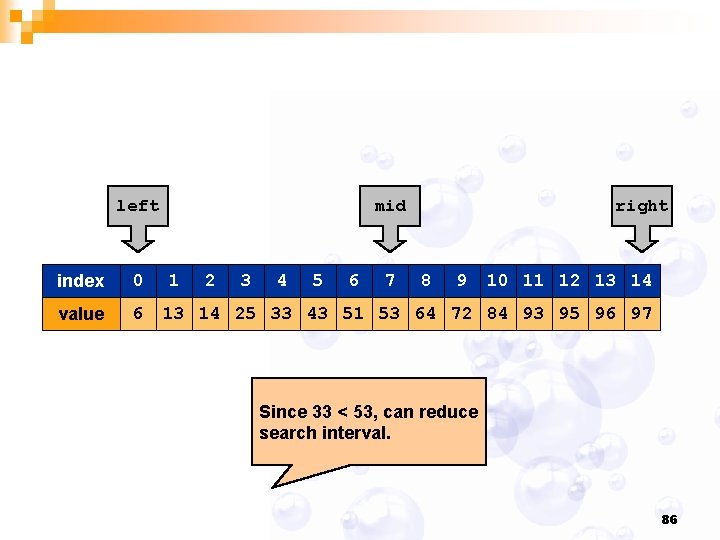 left

mid

right

| index | 0 | 1 | 2 | 3 | 4 | 5 | 6 | 7 | 8 | 9 | 10 | 11 | 12 | 13 | 14 |
|---|---|---|---|---|---|---|---|---|---|---|---|---|---|---|---|
| value | 6 | 13 | 14 | 25 | 33 | 43 | 51 | 53 | 64 | 72 | 84 | 93 | 95 | 96 | 97 |

Since 33 < 53, can reduce search interval.

86